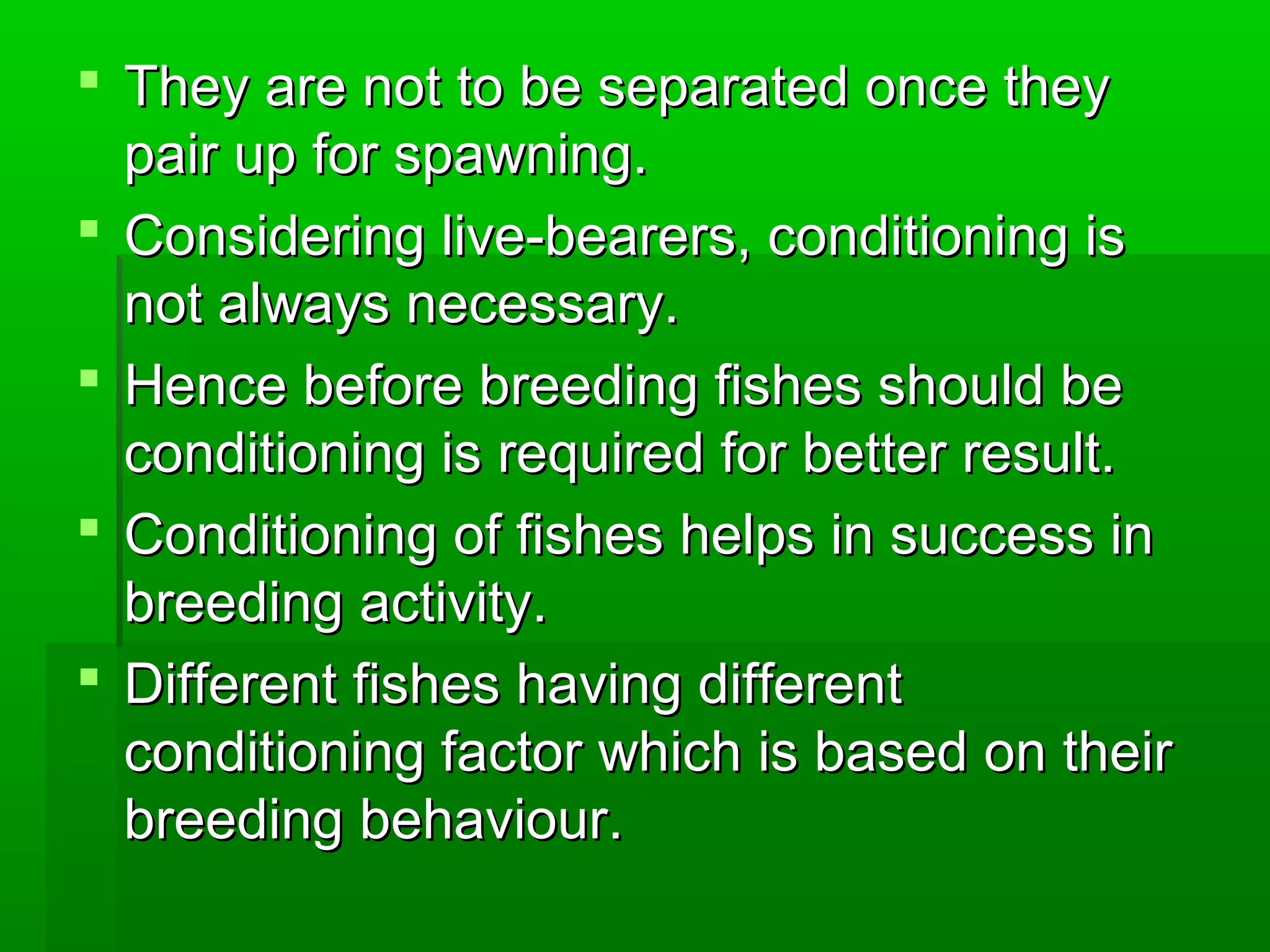 ▪ They are not to be separated once they pair up for spawning.

▪ Considering live-bearers, conditioning is not always necessary.

▪ Hence before breeding fishes should be conditioning is required for better result.

▪ Conditioning of fishes helps in success in breeding activity.

▪ Different fishes having different conditioning factor which is based on their breeding behaviour.